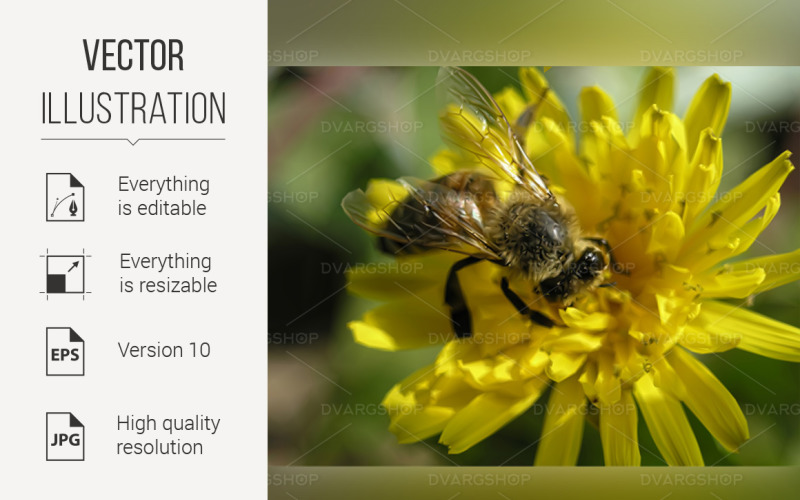 VECTOR
ILLUSTRATION

Everything is editable

Everything is resizable

EPS

Version 10

JPG

High quality resolution

DVARGSHOP